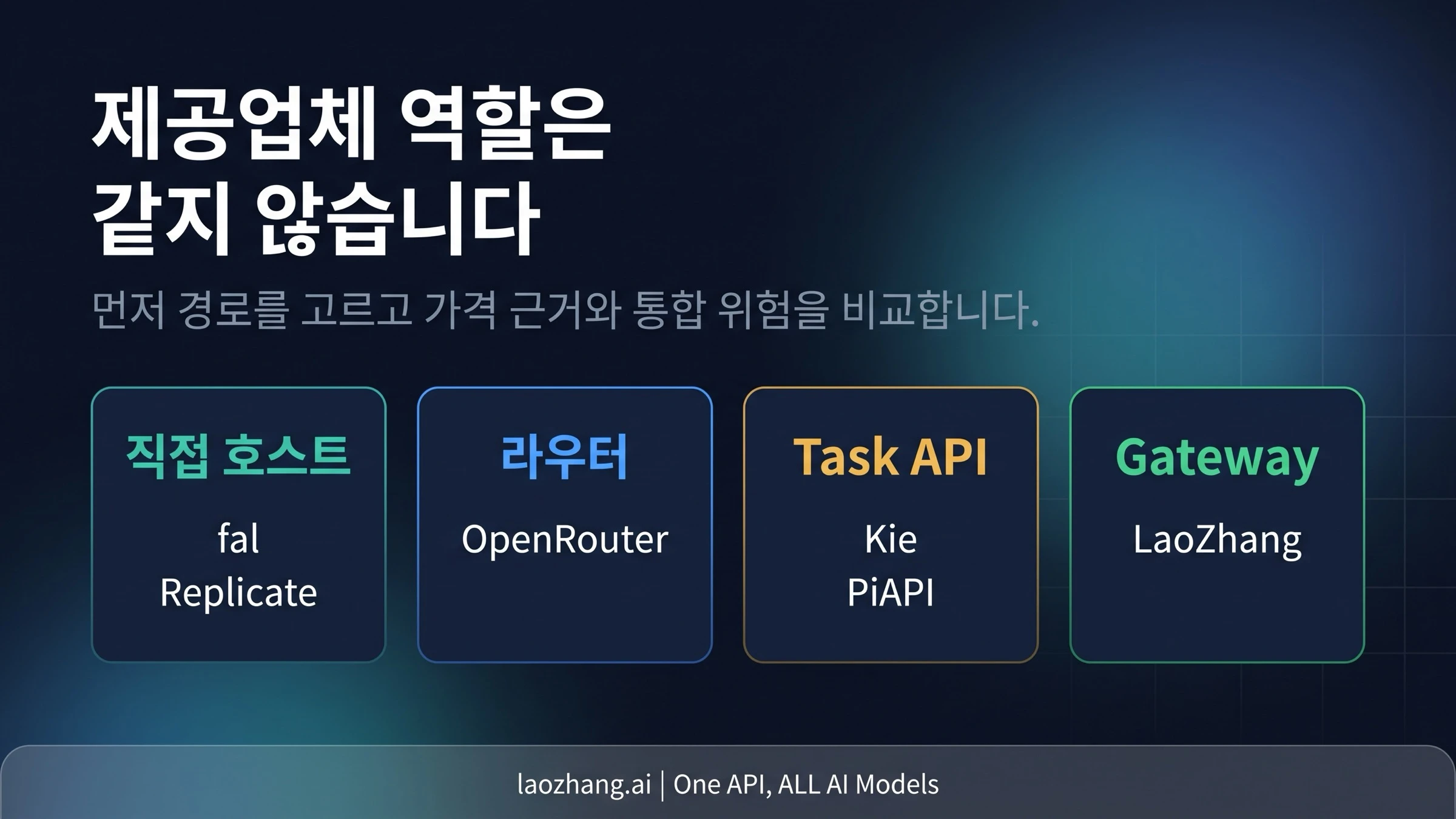 제공업체 역할은
같지 않습니다

먼저 경로를 고르고 가격 근거와 통합 위험을 비교합니다.

직접 호스트

fal
Replicate

라우터

OpenRouter

Task API

Kie
PiAPI

Gateway

LaoZhang

laozhang.ai | One API, ALL AI Models